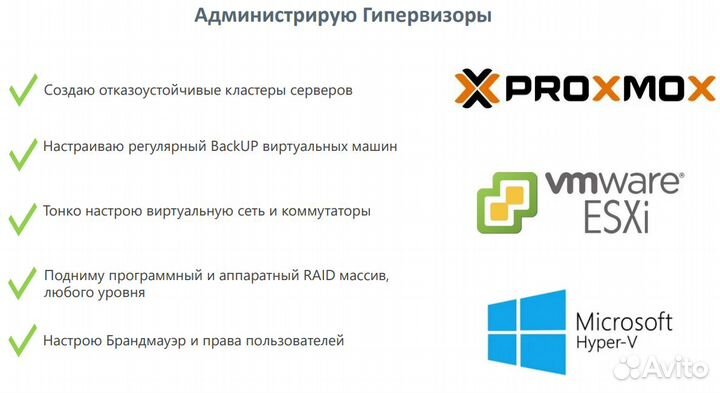 Администрирую Гипервизоры

Создаю отказоустойчивые кластеры серверов

Настраиваю регулярный BackUP виртуальных машин

Тонко настрою виртуальную сеть и коммутаторы

Подниму программный и аппаратный RAID массив, любого уровня

Настрою Брандмауэр и права пользователей

PROXMOX

vmware®
ESXi

Microsoft
Hyper-V

Avito